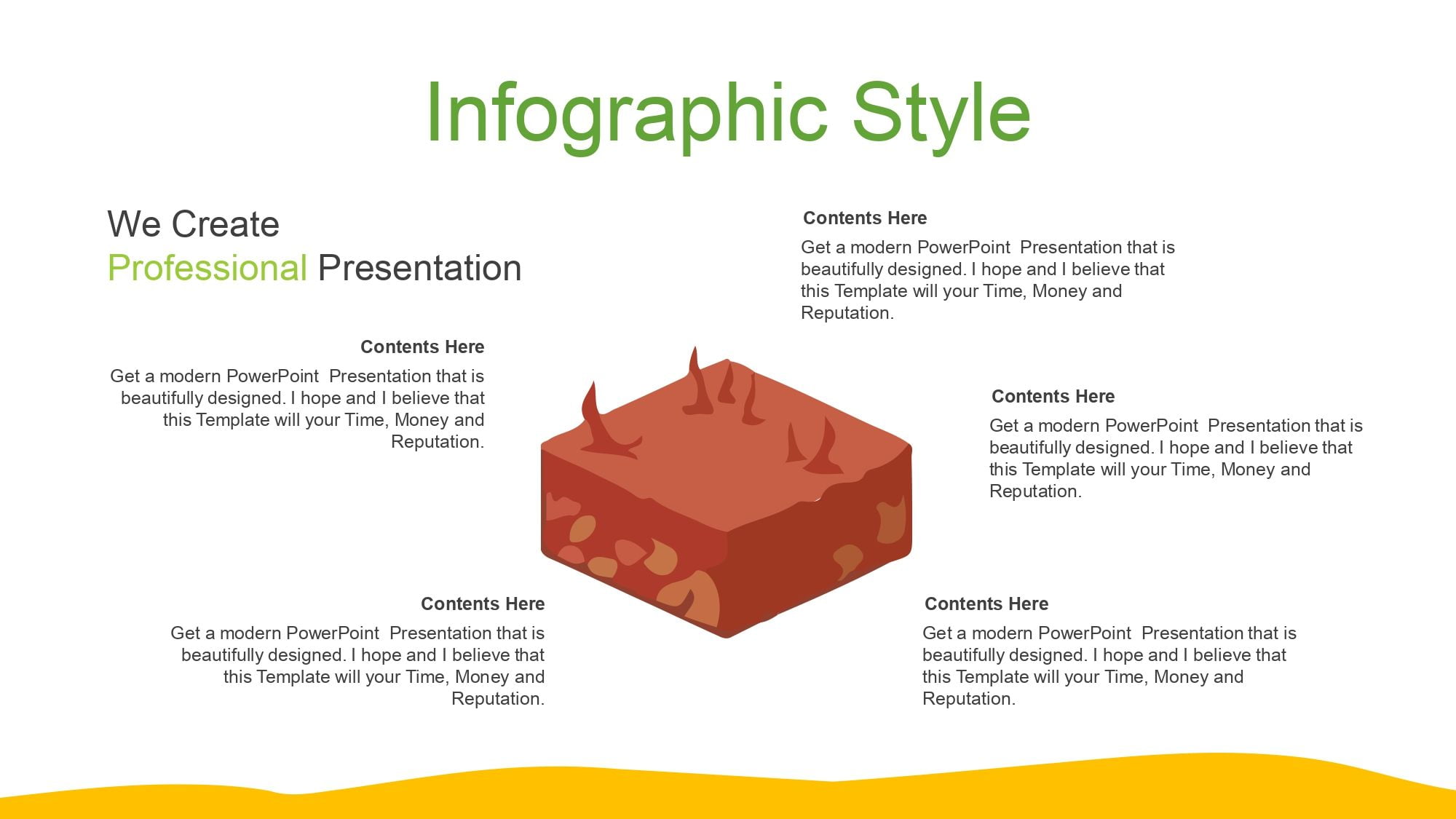 Infographic Style

We Create
Professional Presentation

Contents Here
Get a modern PowerPoint Presentation that is beautifully designed. I hope and I believe that this Template will your Time, Money and Reputation.

Contents Here
Get a modern PowerPoint Presentation that is beautifully designed. I hope and I believe that this Template will your Time, Money and Reputation.

Contents Here
Get a modern PowerPoint Presentation that is beautifully designed. I hope and I believe that this Template will your Time, Money and Reputation.

Contents Here
Get a modern PowerPoint Presentation that is beautifully designed. I hope and I believe that this Template will your Time, Money and Reputation.

Contents Here
Get a modern PowerPoint Presentation that is beautifully designed. I hope and I believe that this Template will your Time, Money and Reputation.